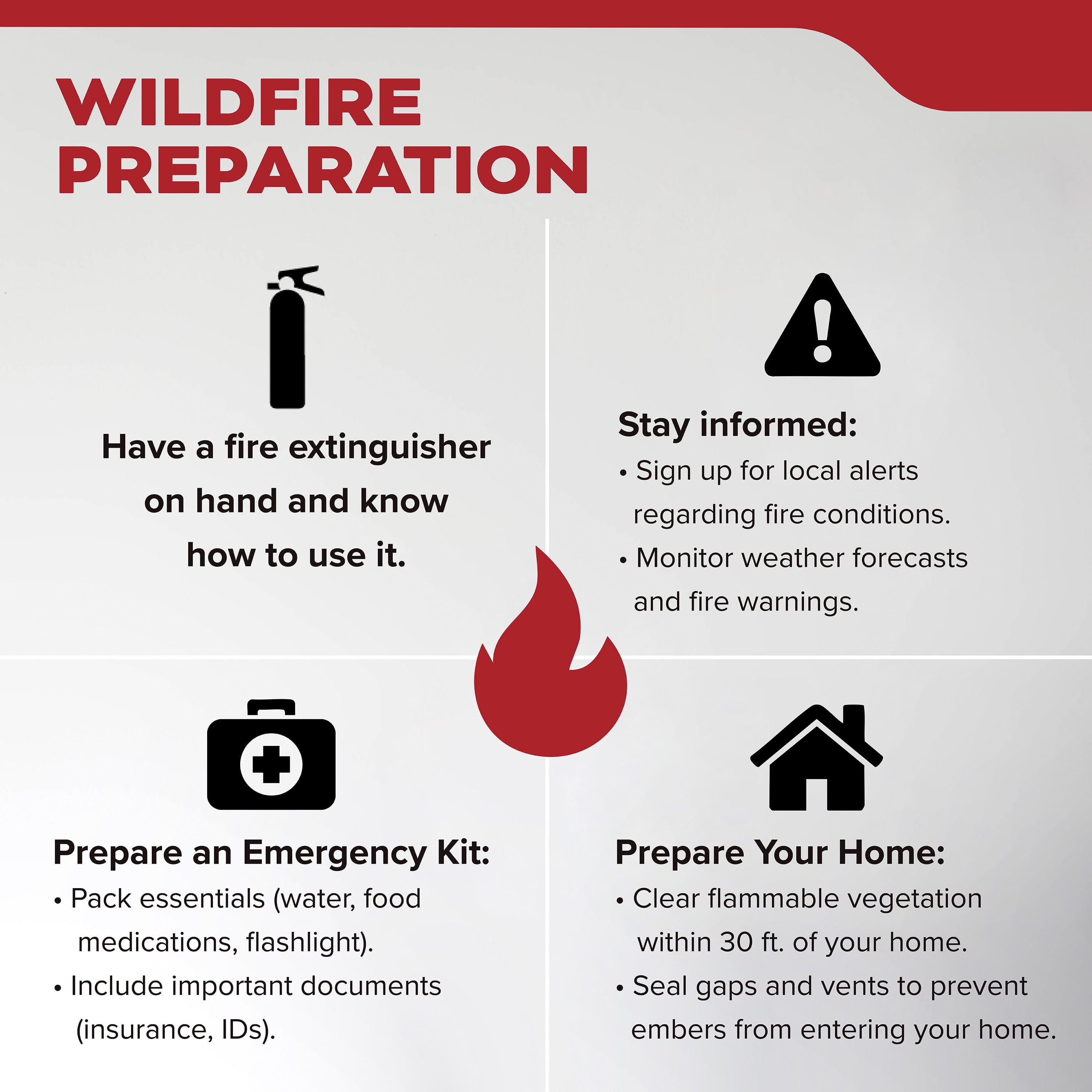 WILDFIRE PREPARATION

Have a fire extinguisher on hand and know how to use it.

Stay informed:
• Sign up for local alerts regarding fire conditions.
• Monitor weather forecasts and fire warnings.

Prepare an Emergency Kit:
• Pack essentials (water, food medications, flashlight).
• Include important documents (insurance, IDs).

Prepare Your Home:
• Clear flammable vegetation within 30 ft. of your home.
• Seal gaps and vents to prevent embers from entering your home.